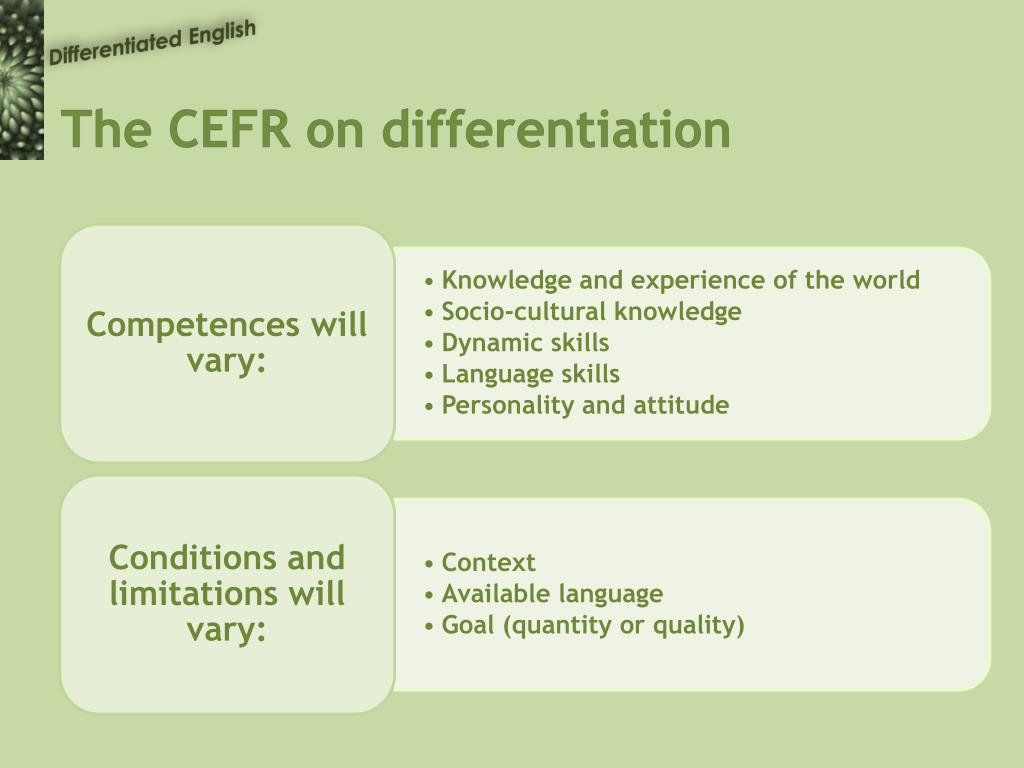 Differentiated English

The CEFR on differentiation

Competences will vary:

• Knowledge and experience of the world
• Socio-cultural knowledge
• Dynamic skills
• Language skills
• Personality and attitude

Conditions and limitations will vary:

• Context
• Available language
• Goal (quantity or quality)